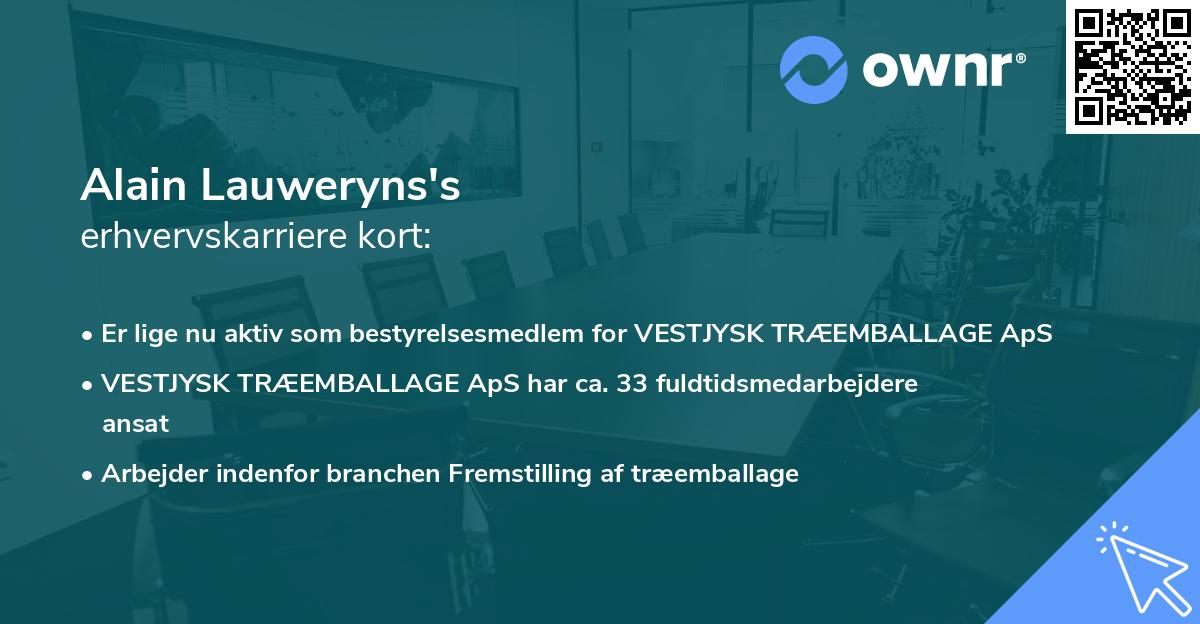 ownr®

Alain Lauweryns's
erhvervskarriere kort:

• Er lige nu aktiv som bestyrelsesmedlem for VESTJYSK TRÆEMBALLAGE ApS
• VESTJYSK TRÆEMBALLAGE ApS har ca. 33 fuldtidsmedarbejdere ansat
• Arbejder indenfor branchen Fremstilling af træemballage